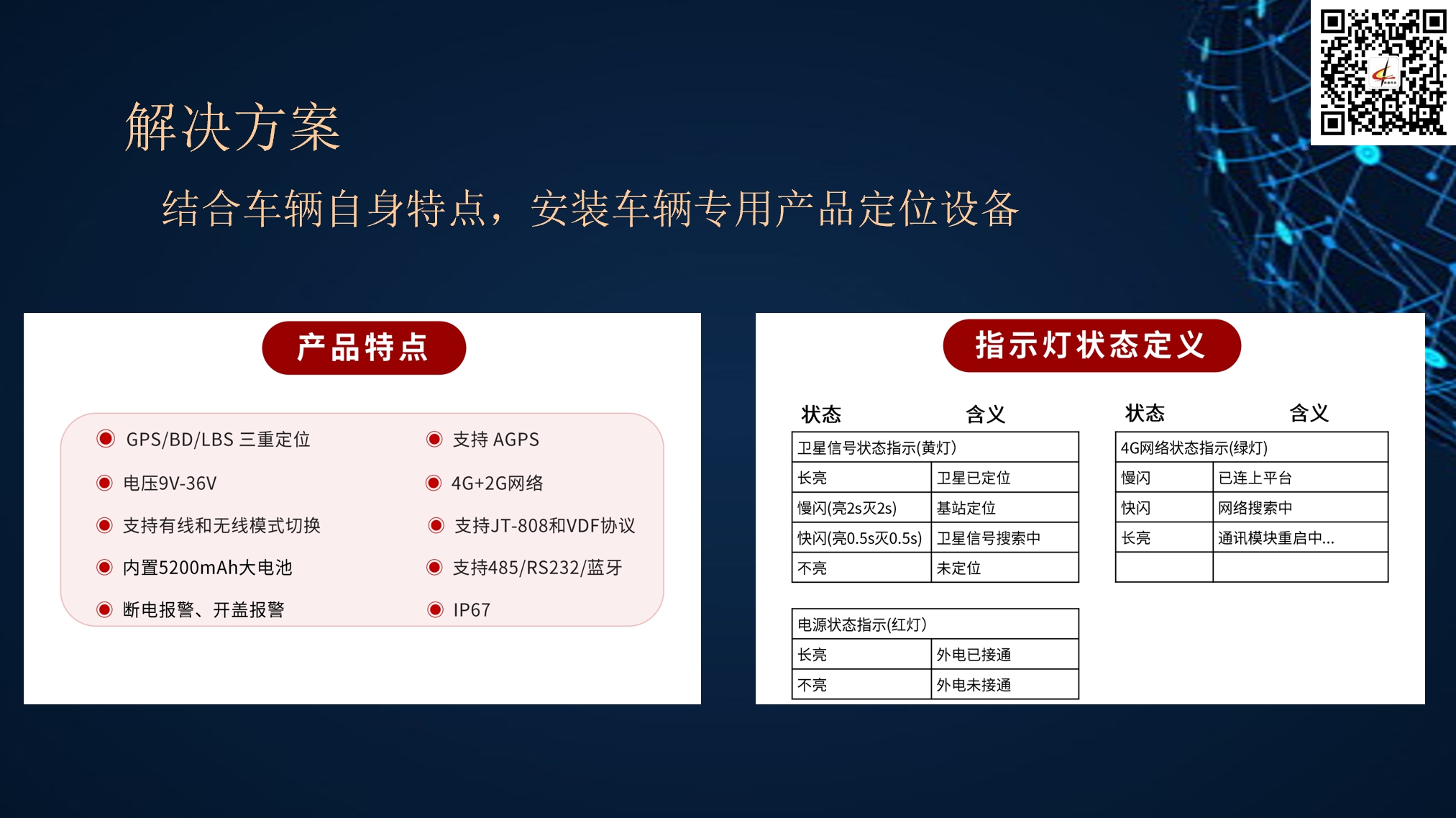 解决方案

结合车辆自身特点，安装车辆专用产品定位设备

产品特点

GPS/BD/LBS 三重定位
电压9V-36V
支持有线和无线模式切换
内置5200mAh大电池
断电报警、开盖报警

支持 AGPS
4G+2G网络
支持JT-808和VDF协议
支持485/RS232/蓝牙
IP67

指示灯状态定义

| 状态 | 含义 |
|---|---|
| 卫星信号状态指示(黄灯) | |
| 长亮 | 卫星已定位 |
| 慢闪(亮2s灭2s) | 基站定位 |
| 快闪(亮0.5s灭0.5s) | 卫星信号搜索中 |
| 不亮 | 未定位 |

| 电源状态指示(红灯) | |
|---|---|
| 长亮 | 外电已接通 |
| 不亮 | 外电未接通 |

| 状态 | 含义 |
|---|---|
| 4G网络状态指示(绿灯) | |
| 慢闪 | 已连上平台 |
| 快闪 | 网络搜索中 |
| 长亮 | 通讯模块重启中... |
| | |